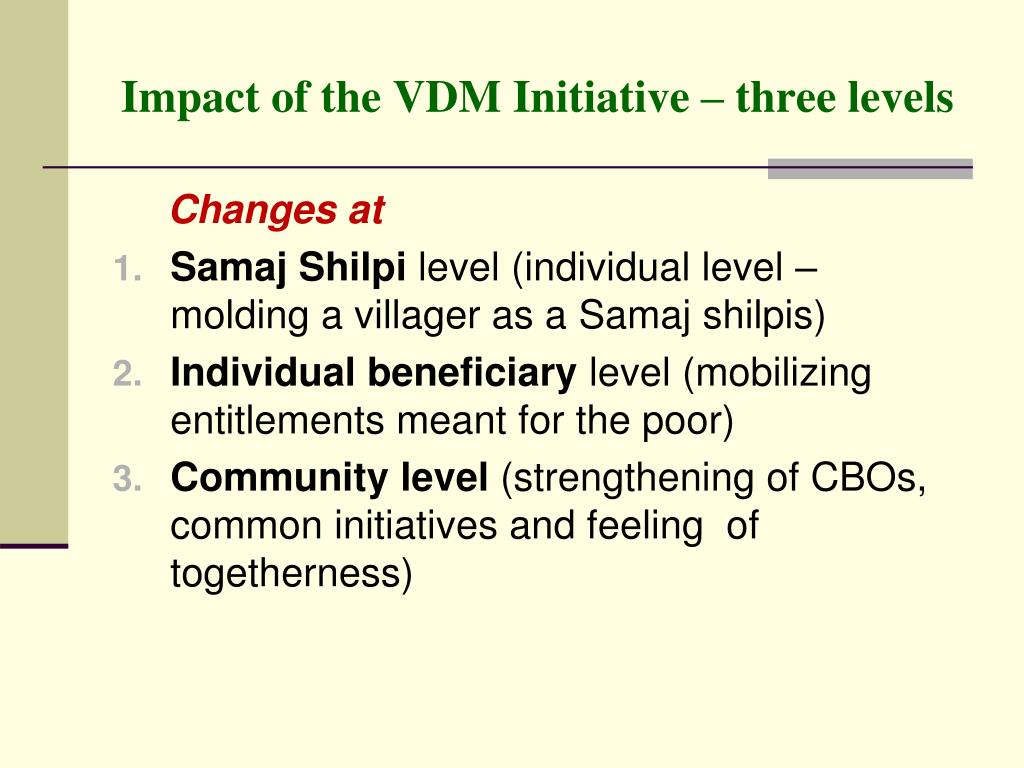 Impact of the VDM Initiative – three levels

Changes at

1. Samaj Shilpi level (individual level – molding a villager as a Samaj shilpis)
2. Individual beneficiary level (mobilizing entitlements meant for the poor)
3. Community level (strengthening of CBOs, common initiatives and feeling of togetherness)